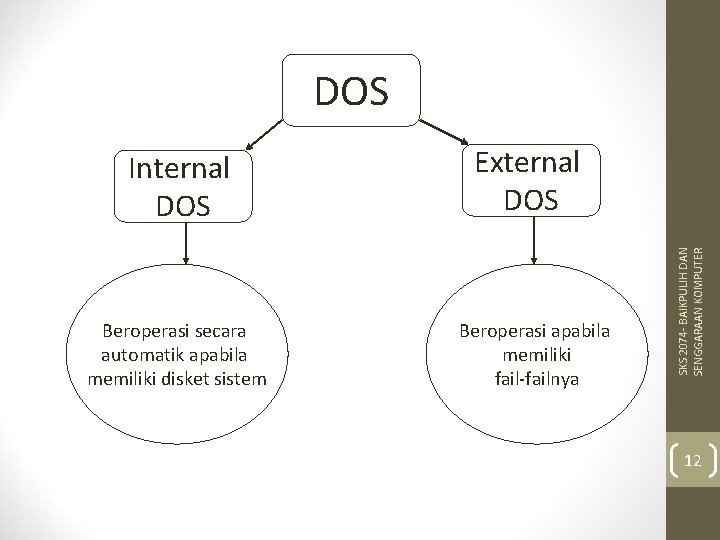 DOS

Internal DOS

External DOS

Beroperasi secara automatik apabila memiliki disket sistem

Beroperasi apabila memiliki fail-failnya

SKS 2074- BAIKPULIH DAN SENGGARAAN KOMPUTER

12